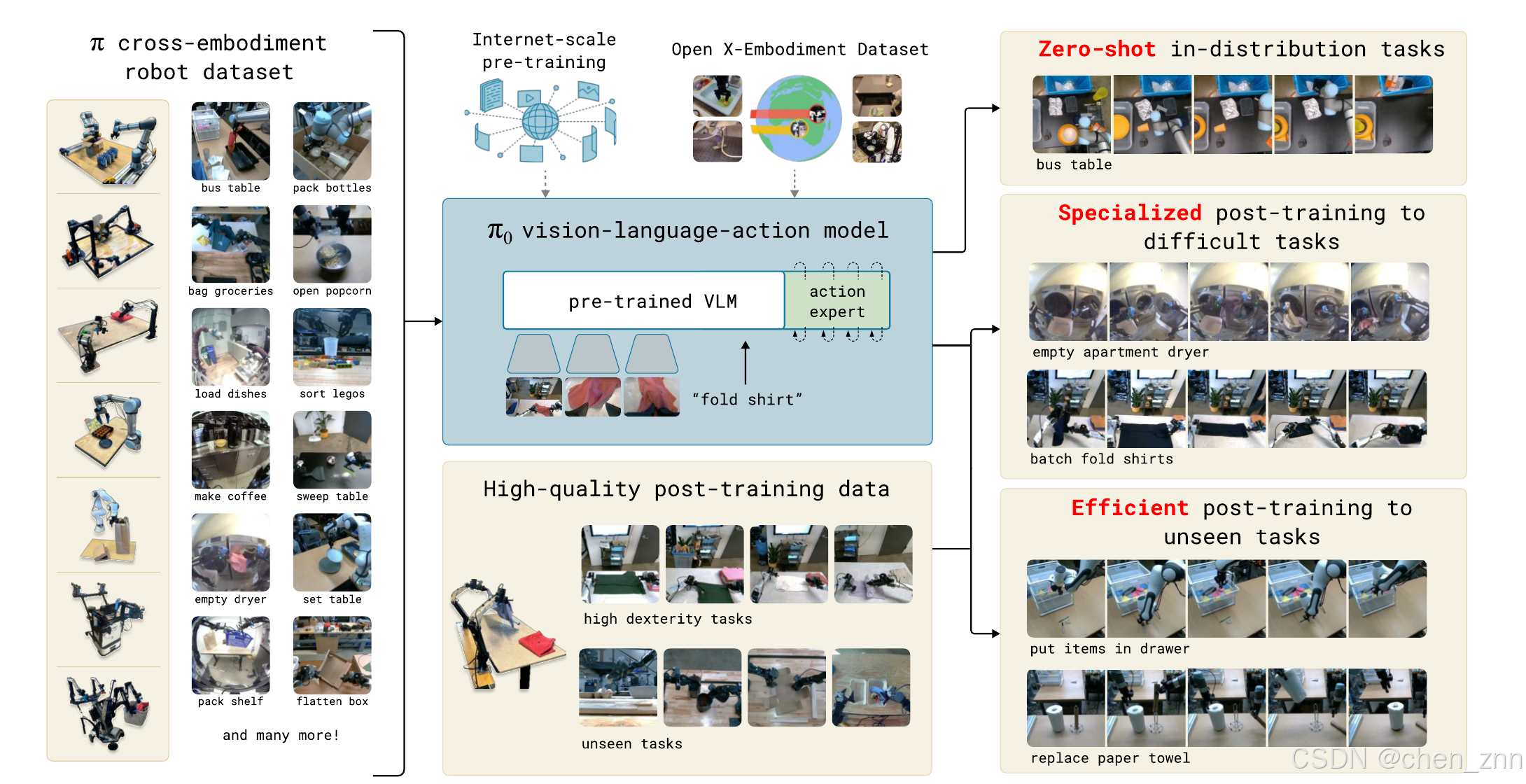 $\pi$ cross-embodiment robot dataset

bus table
pack bottles
bag groceries
open popcorn
load dishes
sort legos
make coffee
sweep table
empty dryer
set table
pack shelf
flatten box

and many more!

Internet-scale pre-training

Open X-Embodiment Dataset

$\pi_0$ vision-language-action model

pre-trained VLM

action expert

"fold shirt"

High-quality post-training data

high dexterity tasks

unseen tasks

Zero-shot in-distribution tasks

bus table

Specialized post-training to difficult tasks

empty apartment dryer

batch fold shirts

Efficient post-training to unseen tasks

put items in drawer

replace paper towel

CSDN @chen_znn